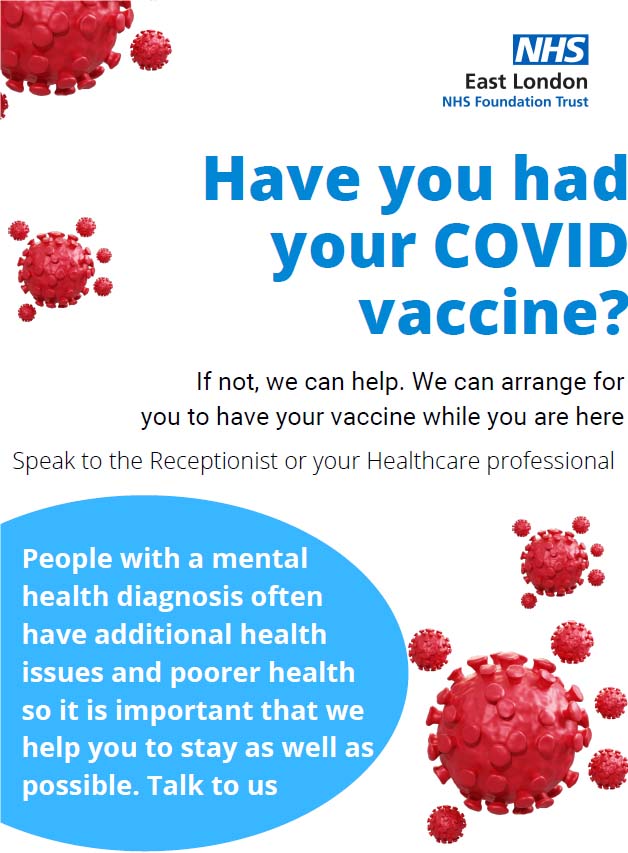 NHS
East London
NHS Foundation Trust

Have you had your COVID vaccine?

If not, we can help. We can arrange for you to have your vaccine while you are here

Speak to the Receptionist or your Healthcare professional

People with a mental health diagnosis often have additional health issues and poorer health so it is important that we help you to stay as well as possible. Talk to us